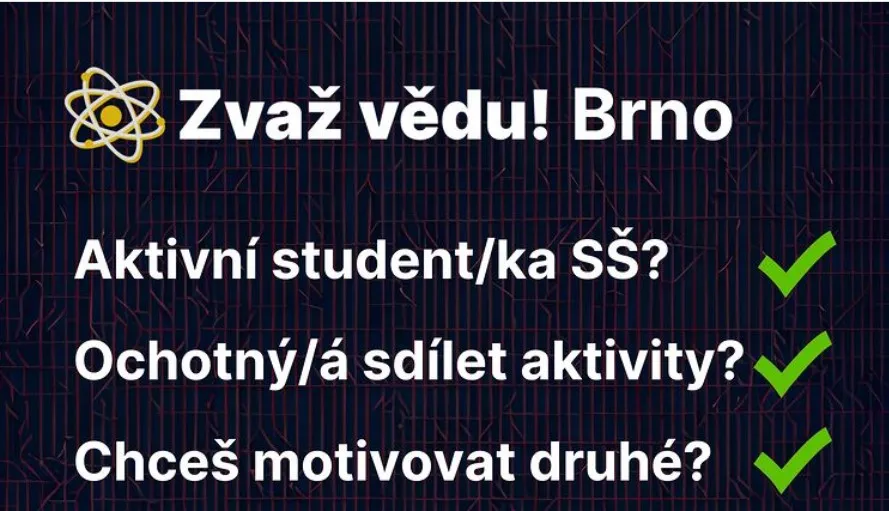 Zvaž vědu! Brno

Aktivní student/ka SŠ?

Ochotný/á sdílet aktivity?

Chceš motivovat druhé?